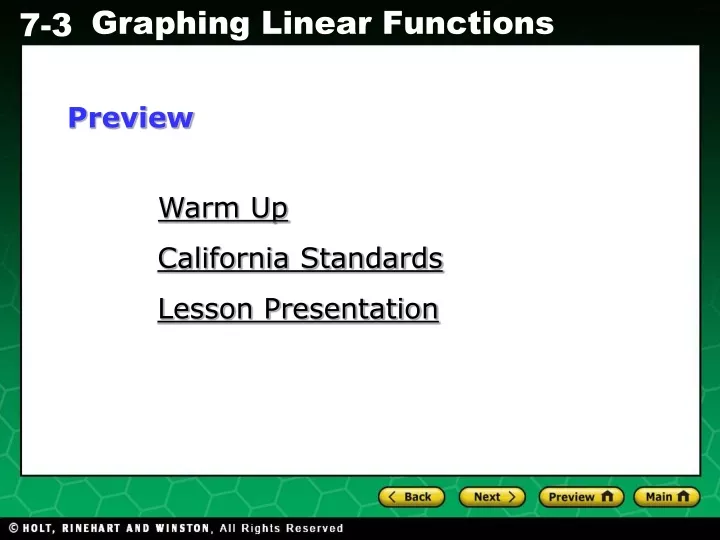 7-3 Graphing Linear Functions

Preview

Warm Up

California Standards

Lesson Presentation

Back Next Preview Main

© HOLT, RINEHART AND WINSTON, All Rights Reserved